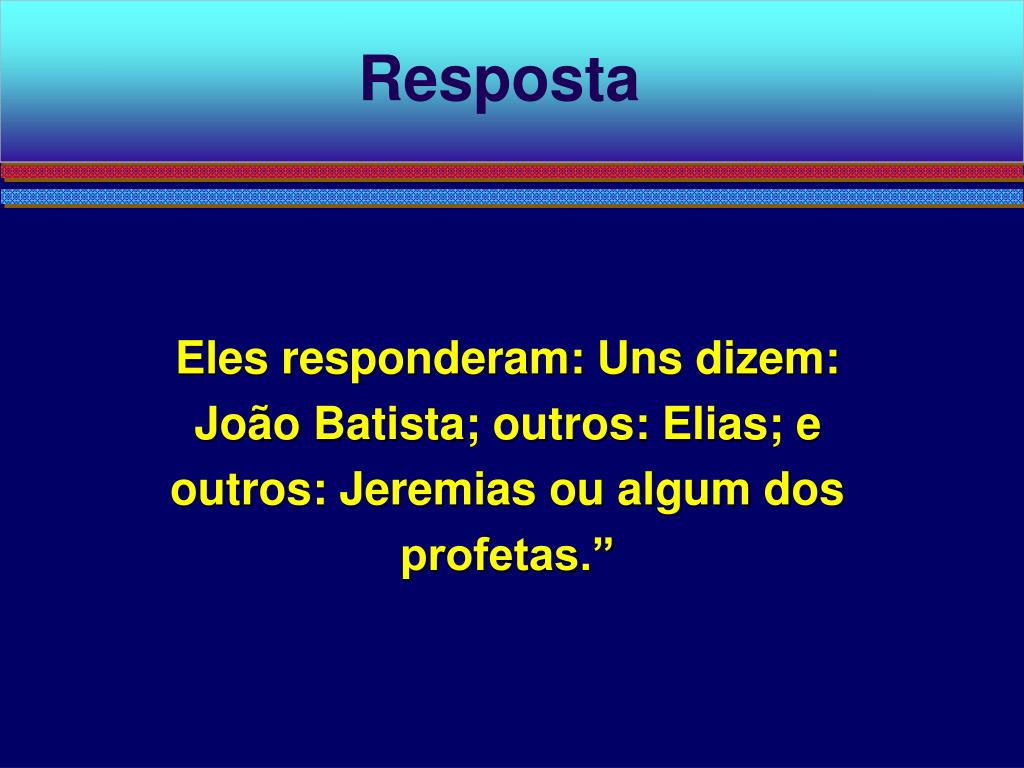 Resposta

Eles responderam: Uns dizem: João Batista; outros: Elias; e outros: Jeremias ou algum dos profetas.”